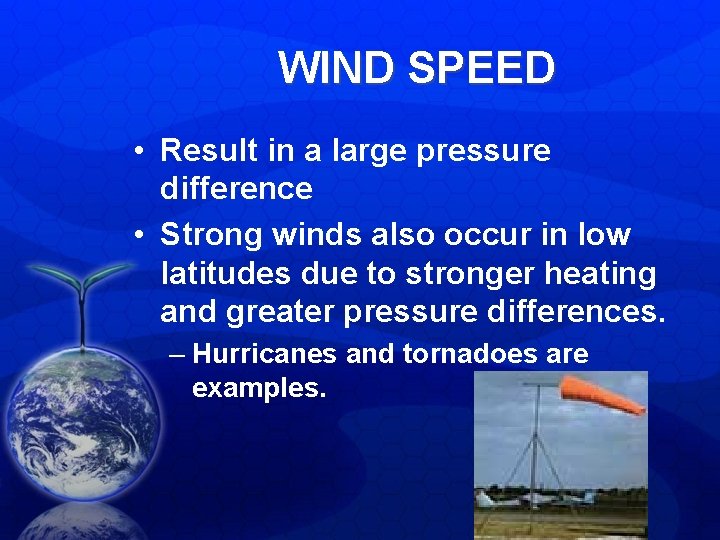 WIND SPEED

• Result in a large pressure difference

• Strong winds also occur in low latitudes due to stronger heating and greater pressure differences.

– Hurricanes and tornadoes are examples.